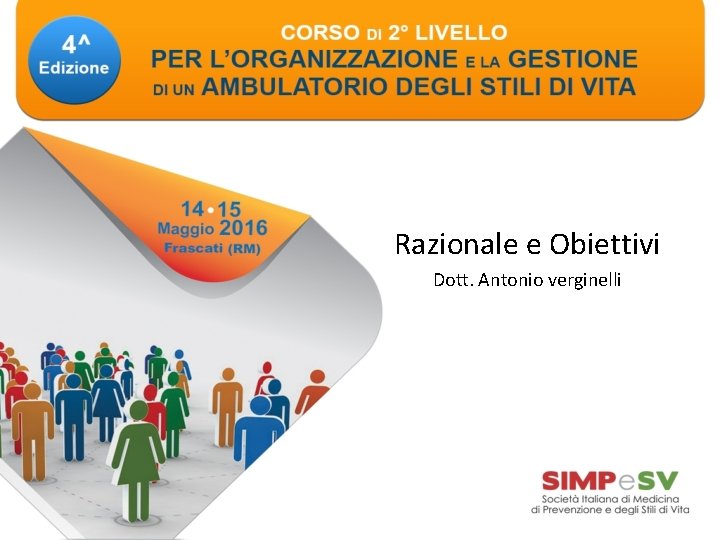 4^
Edizione

CORSO DI 2° LIVELLO
PER L'ORGANIZZAZIONE E LA GESTIONE
DI UN AMBULATORIO DEGLI STILI DI VITA

14•15
Maggio 2016
Frascati (RM)

Razionale e Obiettivi

Dott. Antonio verginelli

SIMPeSV
Società Italiana di Medicina di Prevenzione e degli Stili di Vita